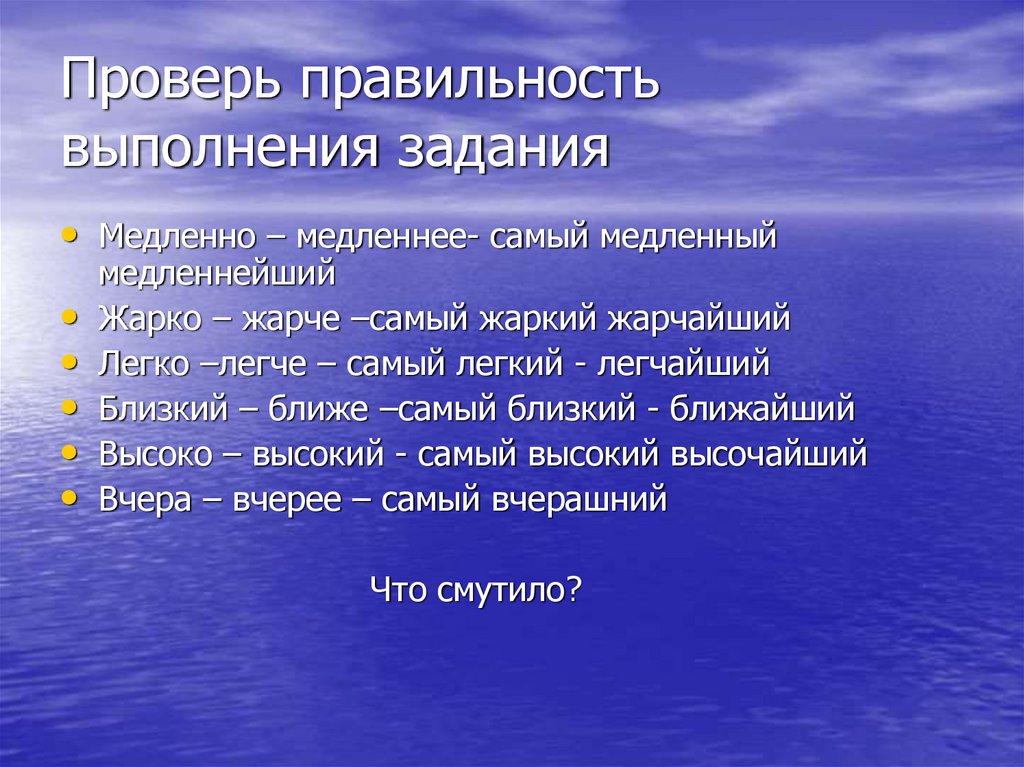 Проверь правильность выполнения задания

• Медленно – медленнее- самый медленный медленнейший
• Жарко – жарче –самый жаркий жарчайший
• Легко –легче – самый легкий - легчайший
• Близкий – ближе –самый близкий - ближайший
• Высоко – высокий - самый высокий высочайший
• Вчера – вчерее – самый вчерашний

Что смутило?